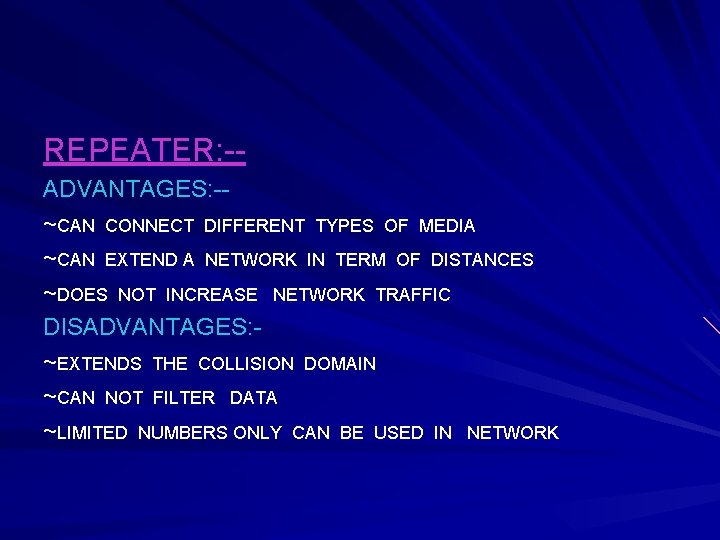 REPEATER:--

ADVANTAGES:--

~CAN CONNECT DIFFERENT TYPES OF MEDIA

~CAN EXTEND A NETWORK IN TERM OF DISTANCES

~DOES NOT INCREASE NETWORK TRAFFIC

DISADVANTAGES:-

~EXTENDS THE COLLISION DOMAIN

~CAN NOT FILTER DATA

~LIMITED NUMBERS ONLY CAN BE USED IN NETWORK